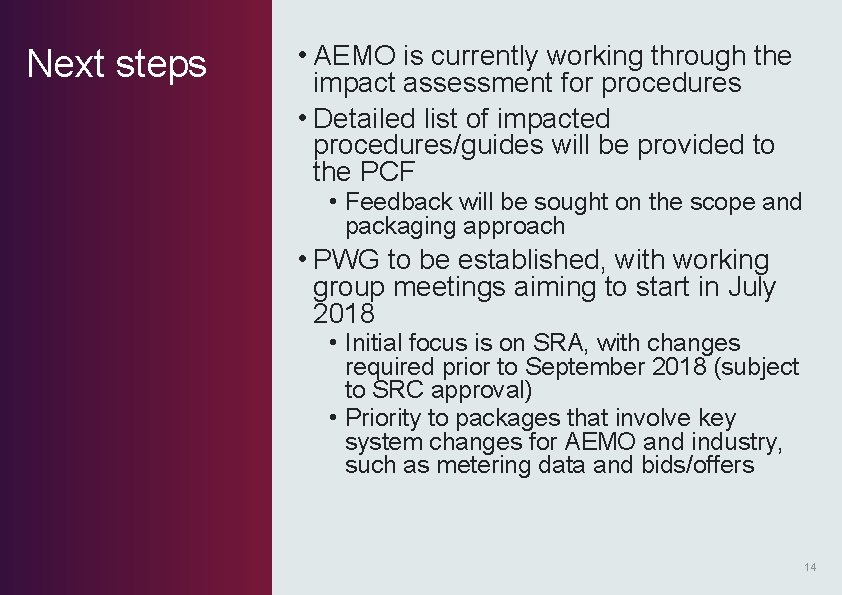 Next steps

• AEMO is currently working through the impact assessment for procedures

• Detailed list of impacted procedures/guides will be provided to the PCF

• Feedback will be sought on the scope and packaging approach

• PWG to be established, with working group meetings aiming to start in July 2018

• Initial focus is on SRA, with changes required prior to September 2018 (subject to SRC approval)

• Priority to packages that involve key system changes for AEMO and industry, such as metering data and bids/offers

14